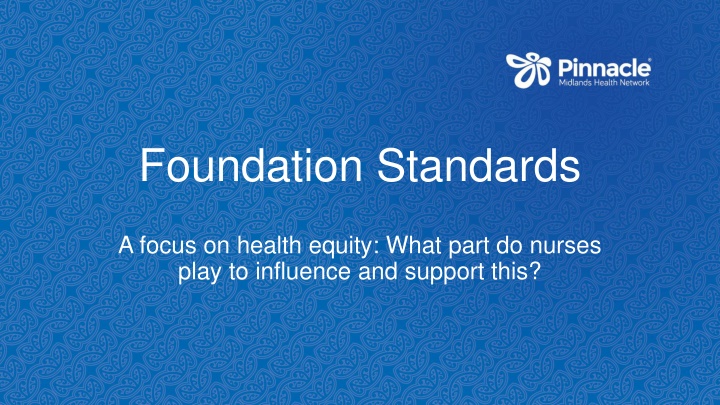 Pinnacle®
Midlands Health Network

Foundation Standards

A focus on health equity: What part do nurses play to influence and support this?